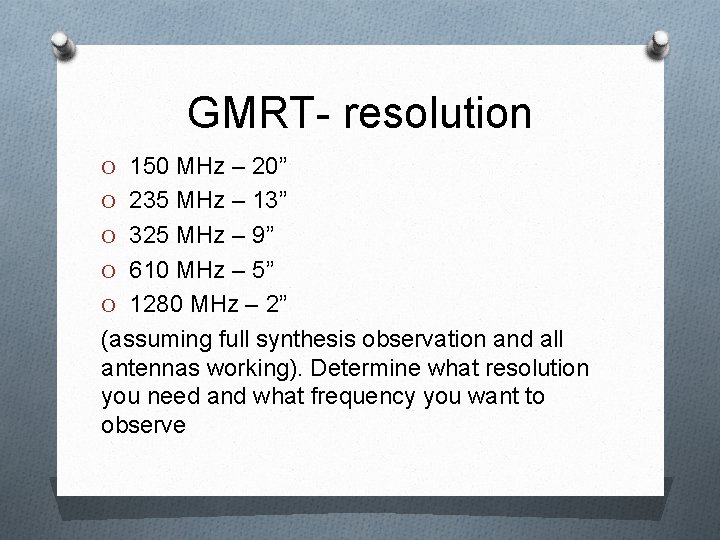 GMRT- resolution

O 150 MHz – 20”
O 235 MHz – 13”
O 325 MHz – 9”
O 610 MHz – 5”
O 1280 MHz – 2”

(assuming full synthesis observation and all antennas working). Determine what resolution you need and what frequency you want to observe